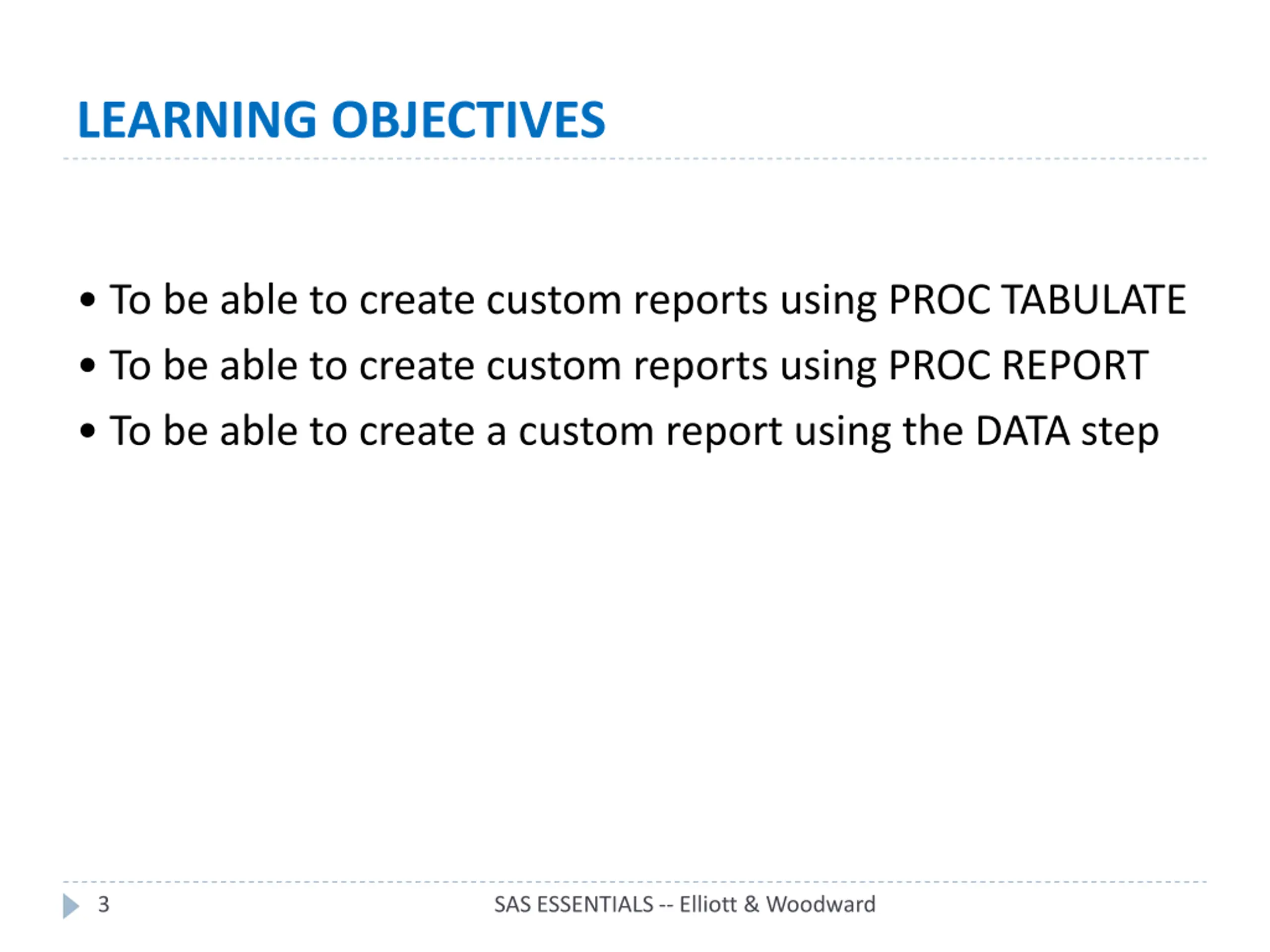 LEARNING OBJECTIVES

• To be able to create custom reports using PROC TABULATE
• To be able to create custom reports using PROC REPORT
• To be able to create a custom report using the DATA step

3

SAS ESSENTIALS -- Elliott & Woodward